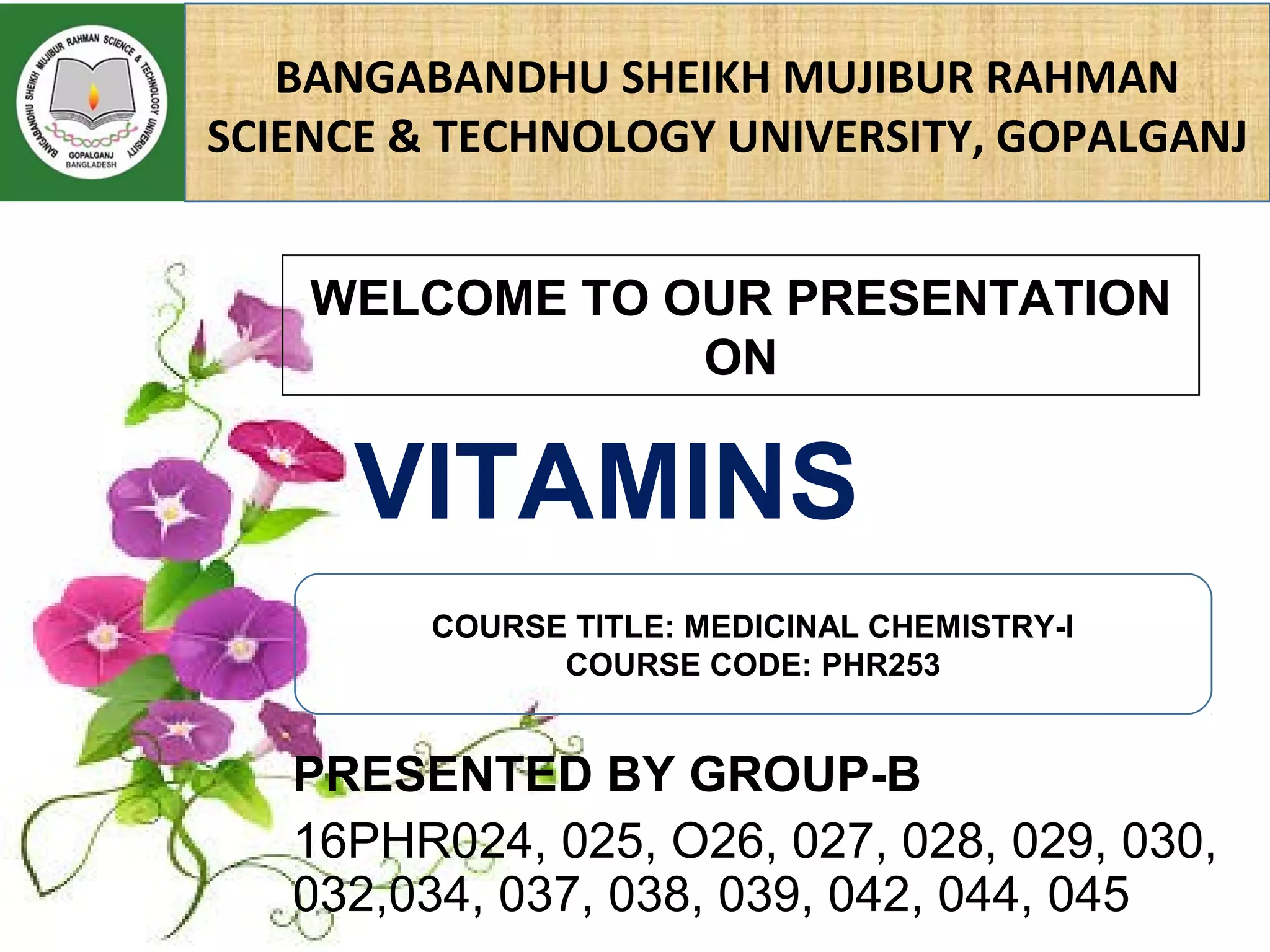 BANGABANDHU SHEIKH MUJIBUR RAHMAN SCIENCE & TECHNOLOGY UNIVERSITY GOPALGANJ BANGLADESH

BANGABANDHU SHEIKH MUJIBUR RAHMAN SCIENCE & TECHNOLOGY UNIVERSITY, GOPALGANJ

WELCOME TO OUR PRESENTATION ON

VITAMINS

COURSE TITLE: MEDICINAL CHEMISTRY-I
COURSE CODE: PHR253

PRESENTED BY GROUP-B

16PHR024, 025, O26, 027, 028, 029, 030, 032,034, 037, 038, 039, 042, 044, 045